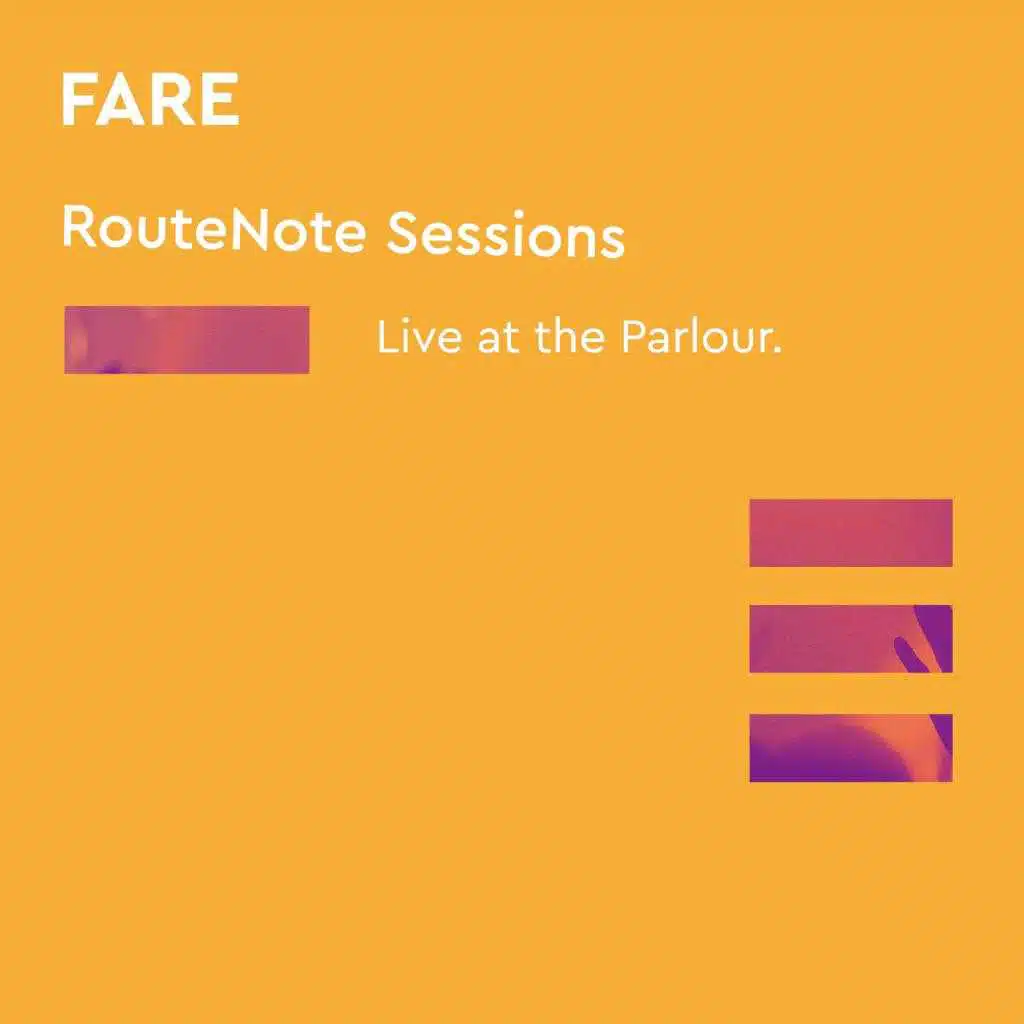 FARE

RouteNote Sessions

Live at the Parlour.